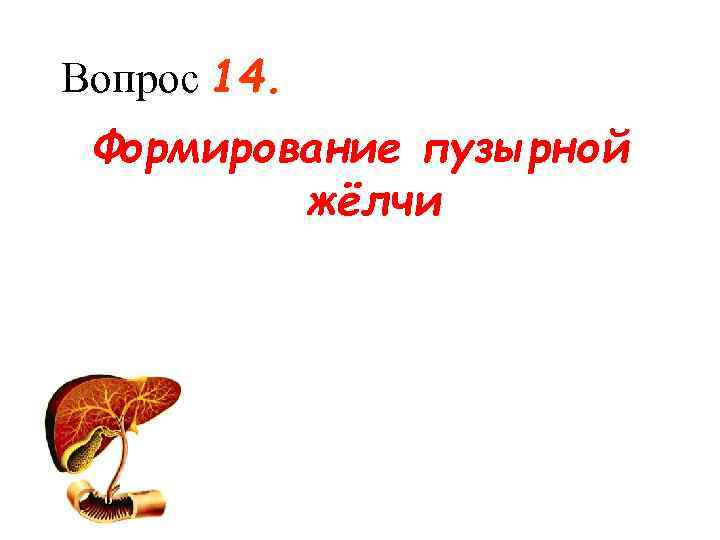 Вопрос 14.

Формирование пузырной жёлчи